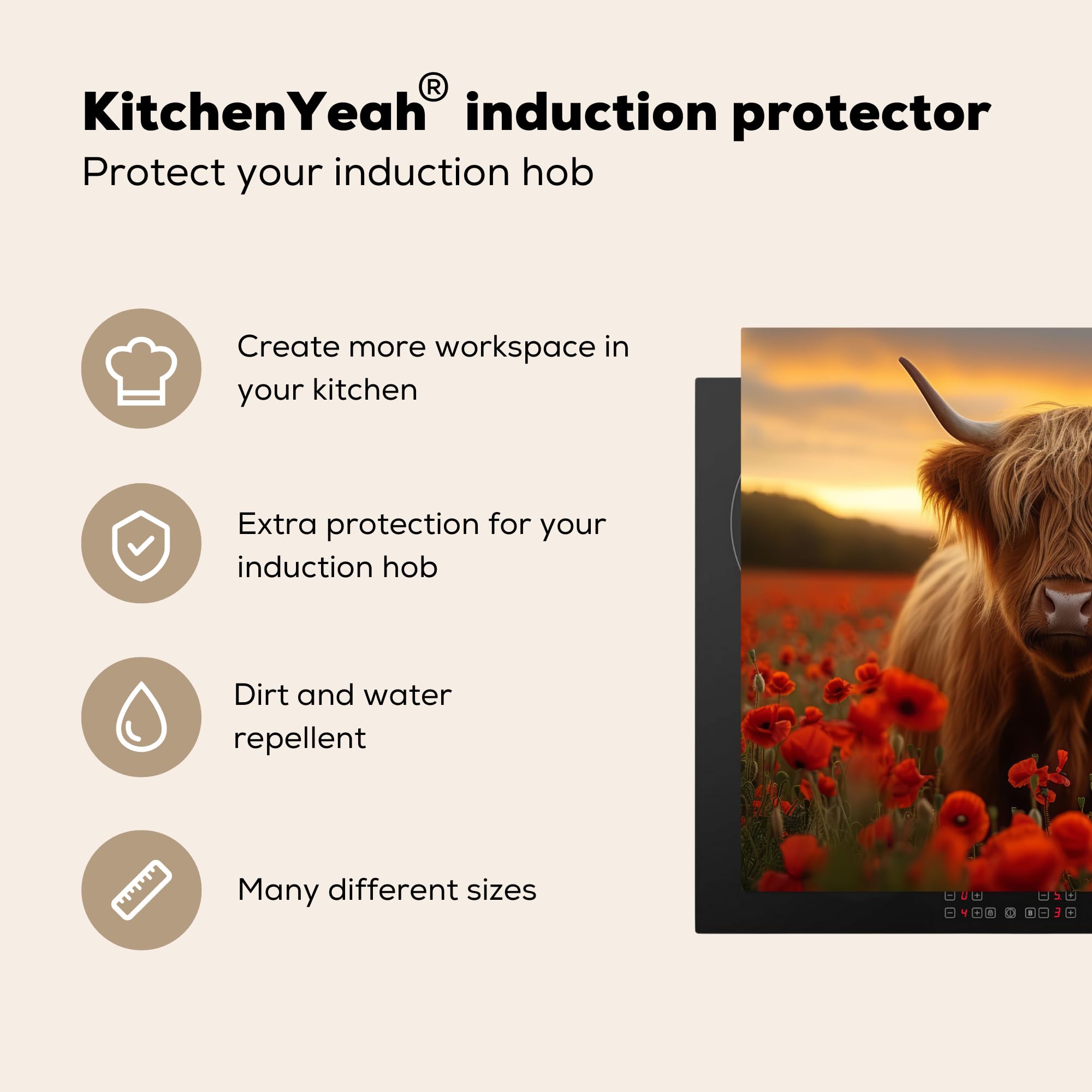 KitchenYeah® induction protector
Protect your induction hob

Create more workspace in your kitchen

Extra protection for your induction hob

Dirt and water repellent

Many different sizes

0 5. 4 3